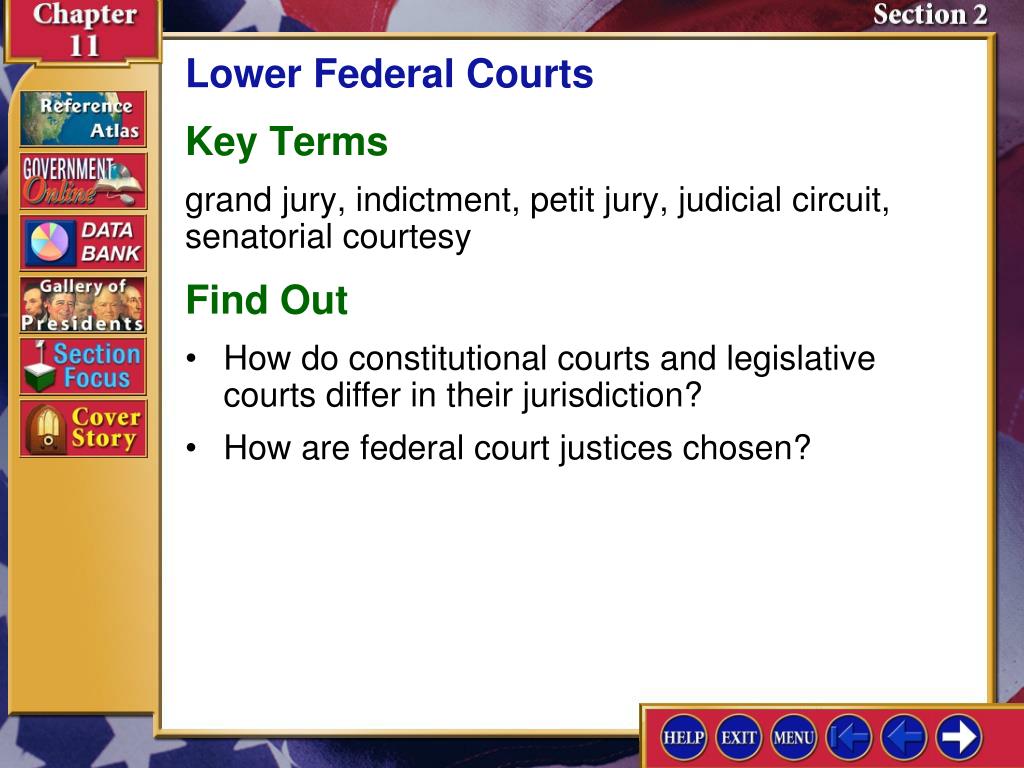 Chapter 11

Section 2

Reference Atlas

GOVERNMENT Online

DATA BANK

Gallery of Presidents

Section Focus

Cover Story

Lower Federal Courts

Key Terms

grand jury, indictment, petit jury, judicial circuit, senatorial courtesy

Find Out

• How do constitutional courts and legislative courts differ in their jurisdiction?

• How are federal court justices chosen?

HELP EXIT MENU